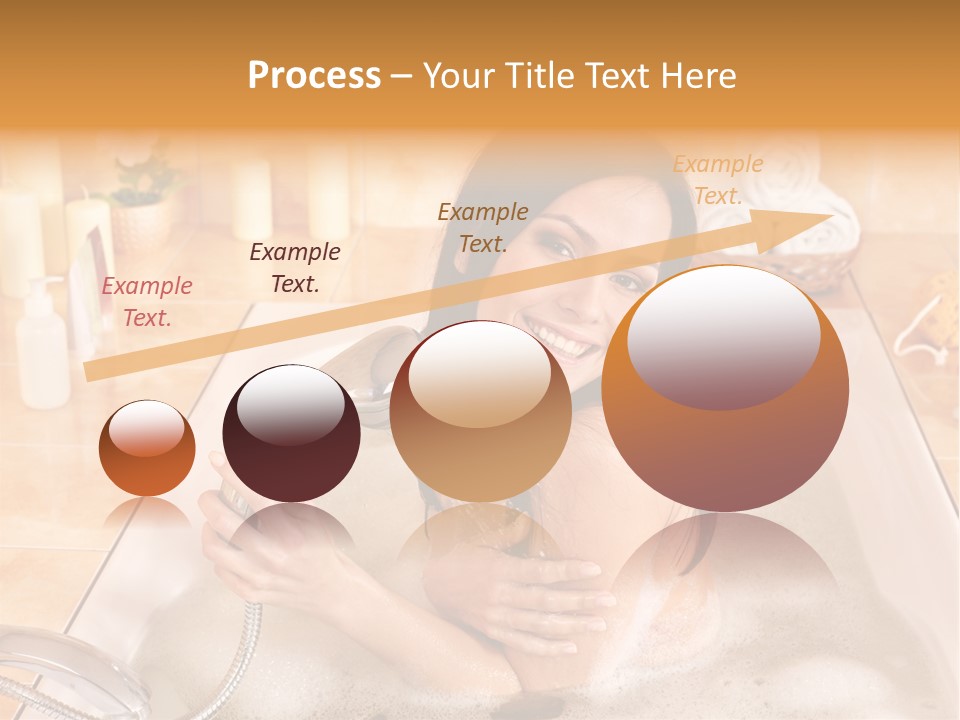 Process – Your Title Text Here

Example Text.

Example Text.

Example Text.

Example Text.